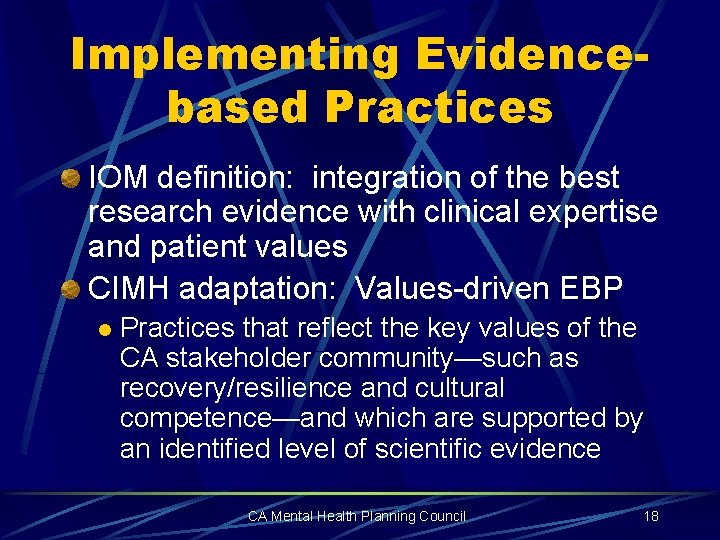 Implementing Evidence-based Practices

IOM definition:  integration of the best research evidence with clinical expertise and patient values

CIMH adaptation:  Values-driven EBP

Practices that reflect the key values of the CA stakeholder community—such as recovery/resilience and cultural competence—and which are supported by an identified level of scientific evidence

CA Mental Health Planning Council

18